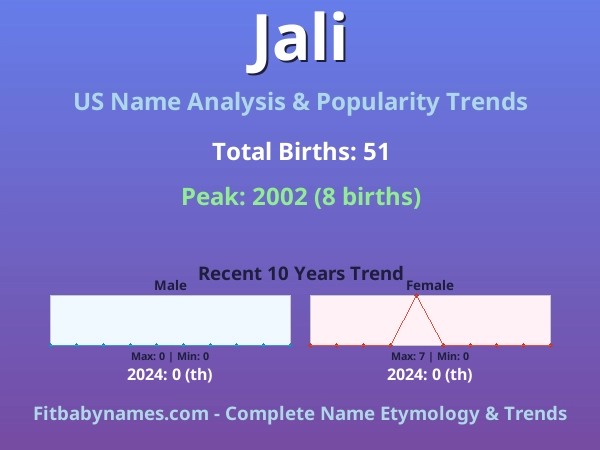 Jali

US Name Analysis & Popularity Trends

Total Births: 51

Peak: 2002 (8 births)

Recent 10 Years Trend

Male

Max: 0 | Min: 0

2024: 0 (th)

Female

Max: 7 | Min: 0

2024: 0 (th)

Fitbabynames.com - Complete Name Etymology & Trends